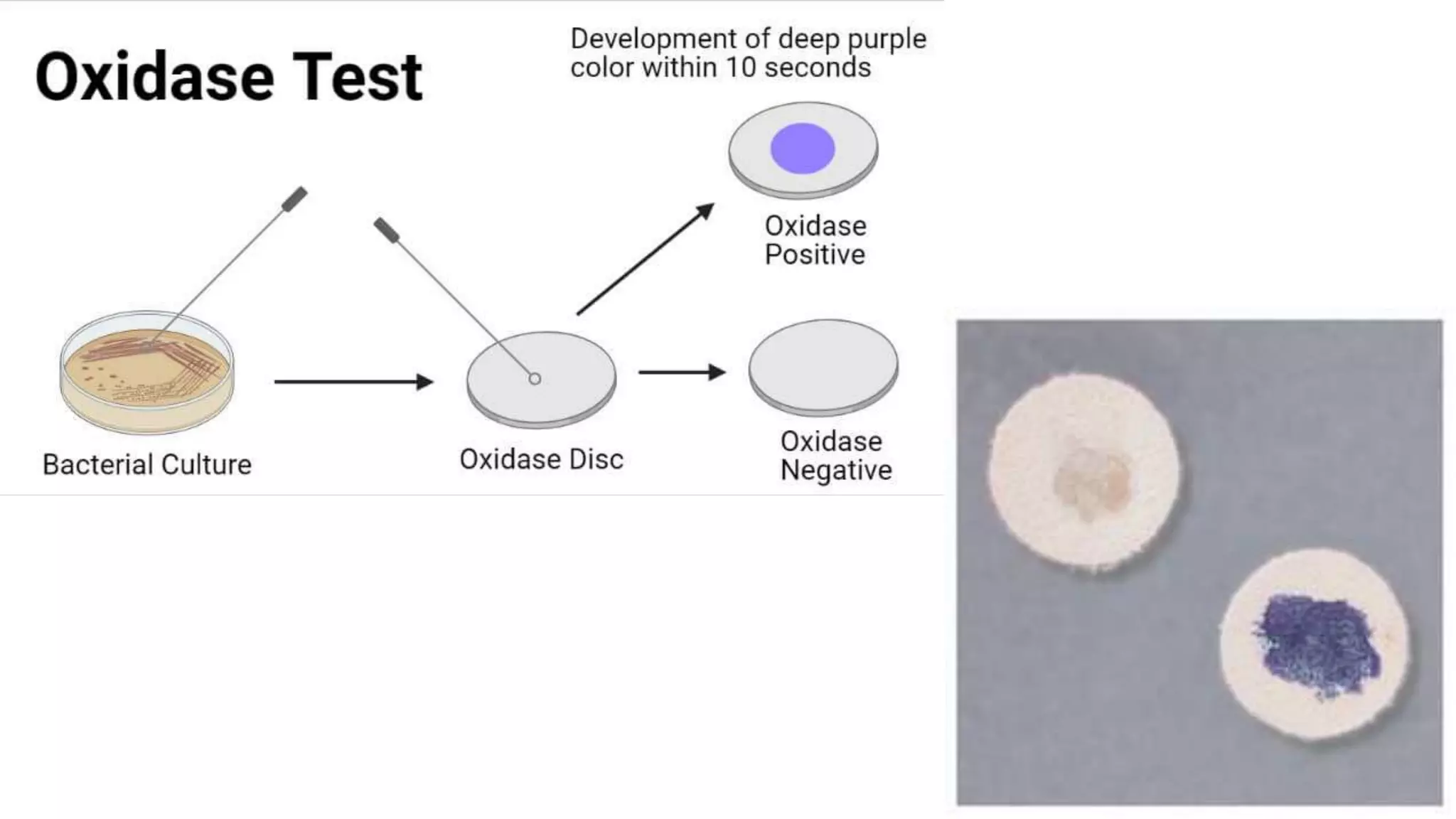 Oxidase Test

Development of deep purple color within 10 seconds

Oxidase Positive

Bacterial Culture

Oxidase Disc

Oxidase Negative